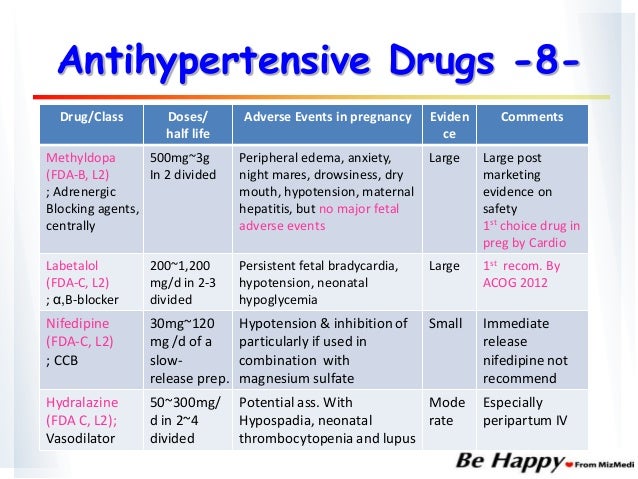 Antihypertensive Drugs -8-

| Drug/Class | Doses/ half life | Adverse Events in pregnancy | Evidence | Comments |
|---|---|---|---|---|
| Methyldopa (FDA-B, L2) ; Adrenergic Blocking agents, centrally | 500mg~3g In 2 divided | Peripheral edema, anxiety, night mares, drowsiness, dry mouth, hypotension, maternal hepatitis, but no major fetal adverse events | Large | Large post marketing evidence on safety $1^{st}$ choice drug in preg by Cardio |
| Labetalol (FDA-C, L2) ; α,B-blocker | 200~1,200 mg/d in 2-3 divided | Persistent fetal bradycardia, hypotension, neonatal hypoglycemia | Large | $1^{st}$ recom. By ACOG 2012 |
| Nifedipine (FDA-C, L2) ; CCB | 30mg~120 mg /d of a slow-release prep. | Hypotension & inhibition of particularly if used in combination with magnesium sulfate | Small | Immediate release nifedipine not recommend |
| Hydralazine (FDA C, L2); Vasodilator | 50~300mg/ d in 2~4 divided | Potential ass. With Hypospadia, neonatal thrombocytopenia and lupus | Moderate | Especially peripartum IV |

Be Happy From MizMedi